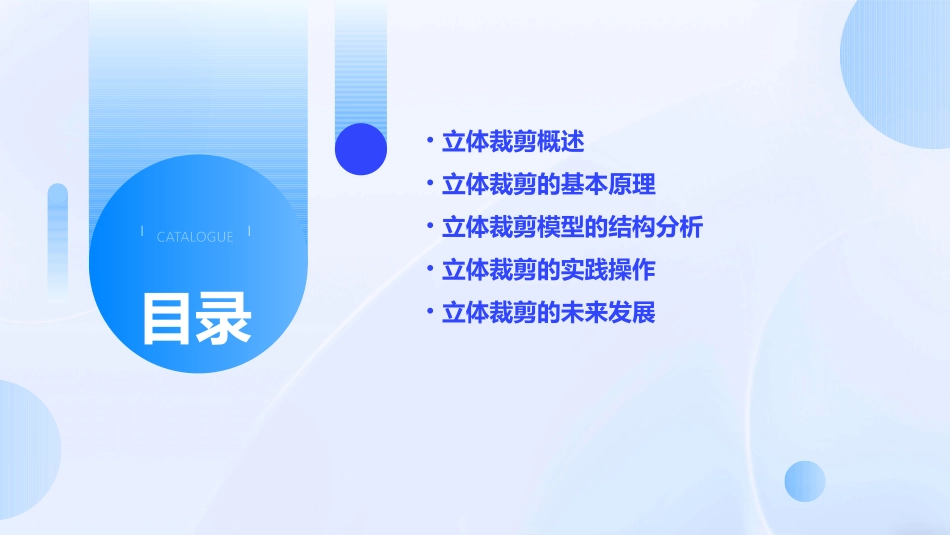 CATALOGUE

目录

• 立体裁剪概述
• 立体裁剪的基本原理
• 立体裁剪模型的结构分析
• 立体裁剪的实践操作
• 立体裁剪的未来发展